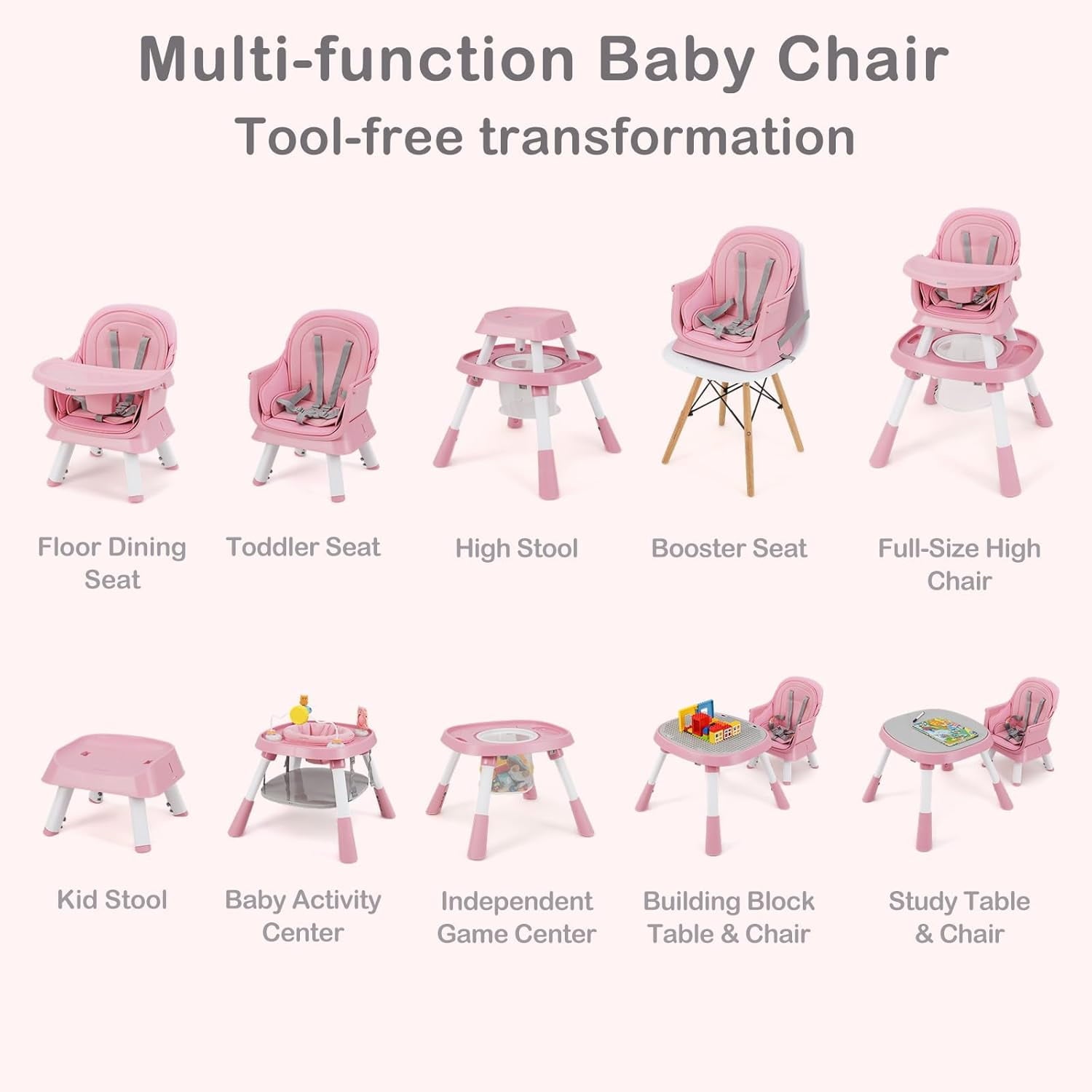 Multi-function Baby Chair
Tool-free transformation

Floor Dining Seat

Toddler Seat

High Stool

Booster Seat

Full-Size High Chair

Kid Stool

Baby Activity Center

Independent Game Center

Building Block Table & Chair

Study Table & Chair